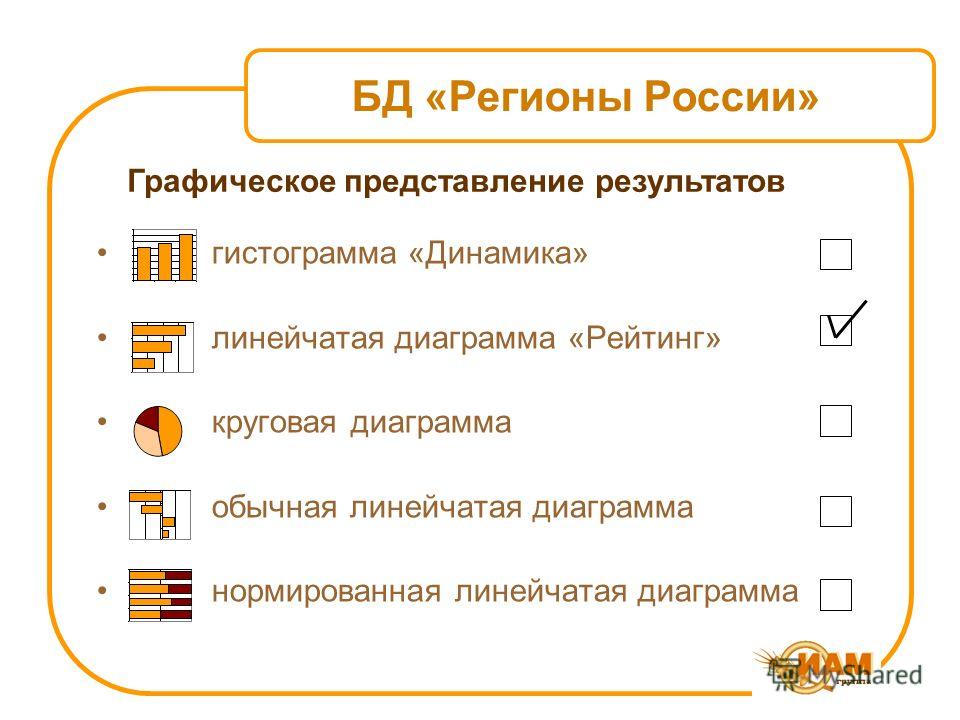 БД «Регионы России»

Графическое представление результатов

• гистограмма «Динамика»

• линейчатая диаграмма «Рейтинг»

• круговая диаграмма

• обычная линейчатая диаграмма

• нормированная линейчатая диаграмма

ИАМ

MyShared